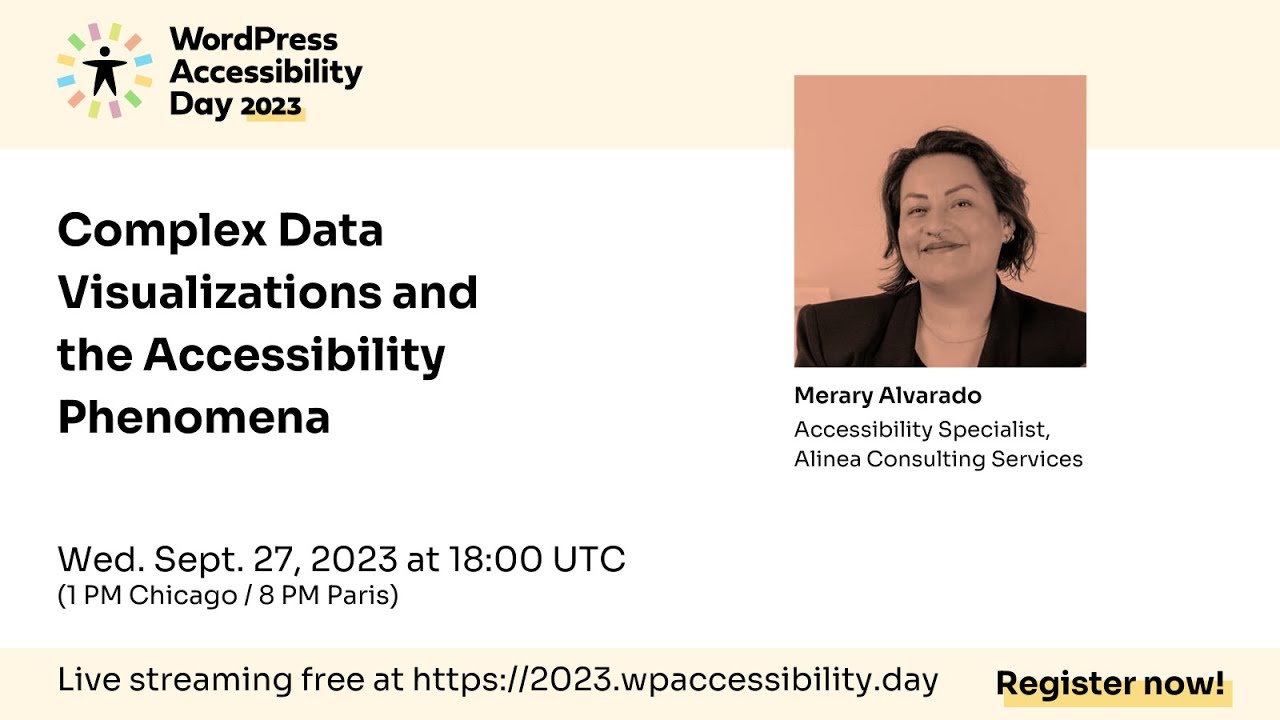 WordPress Accessibility Day 2023

Complex Data Visualizations and the Accessibility Phenomena

Merary Alvarado
Accessibility Specialist, Alinea Consulting Services

Wed. Sept. 27, 2023 at 18:00 UTC
(1 PM Chicago / 8 PM Paris)

Live streaming free at https://2023.wpaccessibility.day

Register now!